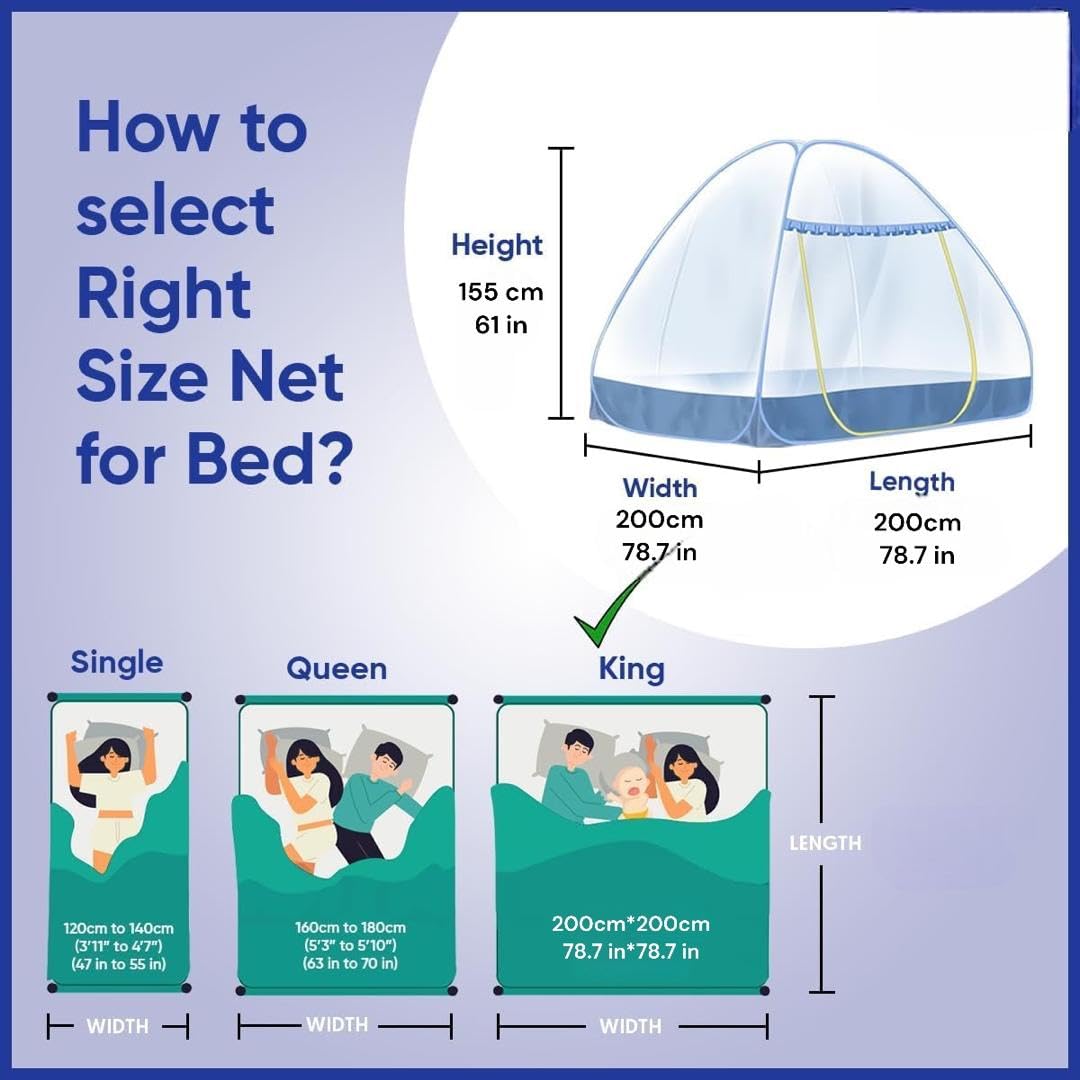 How to select Right Size Net for Bed?

Height
155 cm
61 in

Width
200cm
78.7 in

Length
200cm
78.7 in

Single

120cm to 140cm
(3'11" to 4'7")
(47 in to 55 in)

WIDTH

Queen

160cm to 180cm
(5'3" to 5'10")
(63 in to 70 in)

WIDTH

King

200cm*200cm
78.7 in*78.7 in

WIDTH

LENGTH